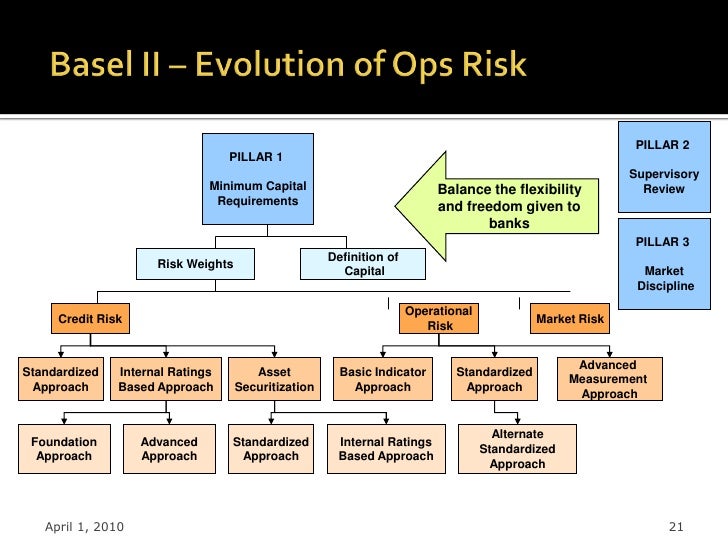 Basel II – Evolution of Ops Risk

PILLAR 1

Minimum Capital Requirements

Balance the flexibility and freedom given to banks

PILLAR 2

Supervisory Review

PILLAR 3

Market Discipline

Risk Weights

Definition of Capital

Credit Risk

Operational Risk

Market Risk

Standardized Approach

Internal Ratings Based Approach

Asset Securitization

Basic Indicator Approach

Standardized Approach

Advanced Measurement Approach

Foundation Approach

Advanced Approach

Standardized Approach

Internal Ratings Based Approach

Alternate Standardized Approach

April 1, 2010

21